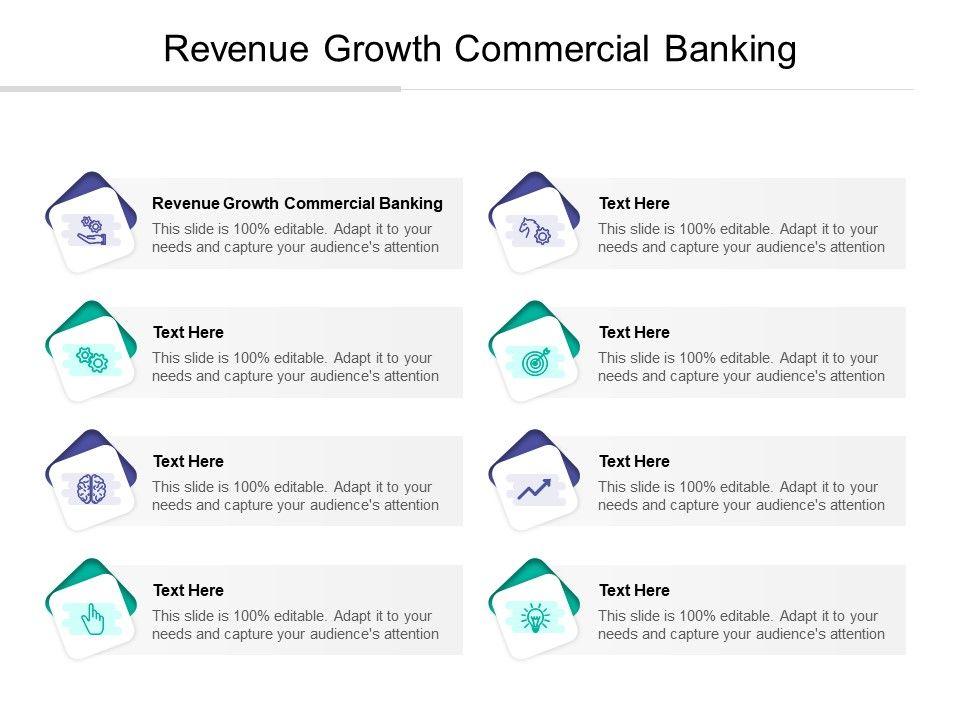 Revenue Growth Commercial Banking

Revenue Growth Commercial Banking
This slide is 100% editable. Adapt it to your needs and capture your audience's attention

Text Here
This slide is 100% editable. Adapt it to your needs and capture your audience's attention

Text Here
This slide is 100% editable. Adapt it to your needs and capture your audience's attention

Text Here
This slide is 100% editable. Adapt it to your needs and capture your audience's attention

Text Here
This slide is 100% editable. Adapt it to your needs and capture your audience's attention

Text Here
This slide is 100% editable. Adapt it to your needs and capture your audience's attention

Text Here
This slide is 100% editable. Adapt it to your needs and capture your audience's attention

Text Here
This slide is 100% editable. Adapt it to your needs and capture your audience's attention